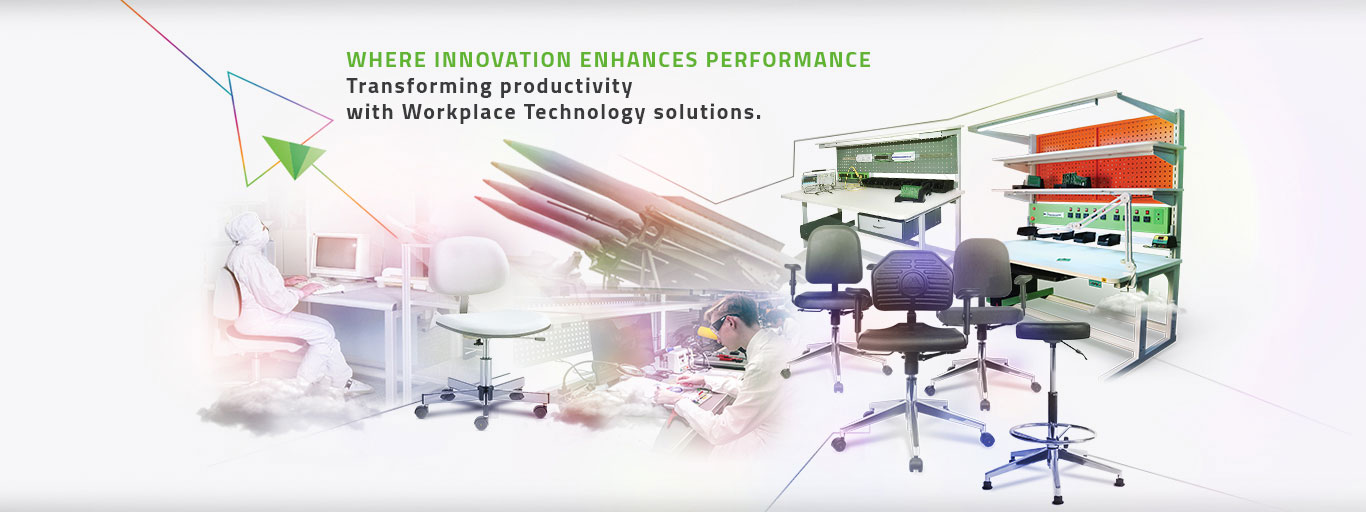 WHERE INNOVATION ENHANCES PERFORMANCE
Transforming productivity
with Workplace Technology solutions.